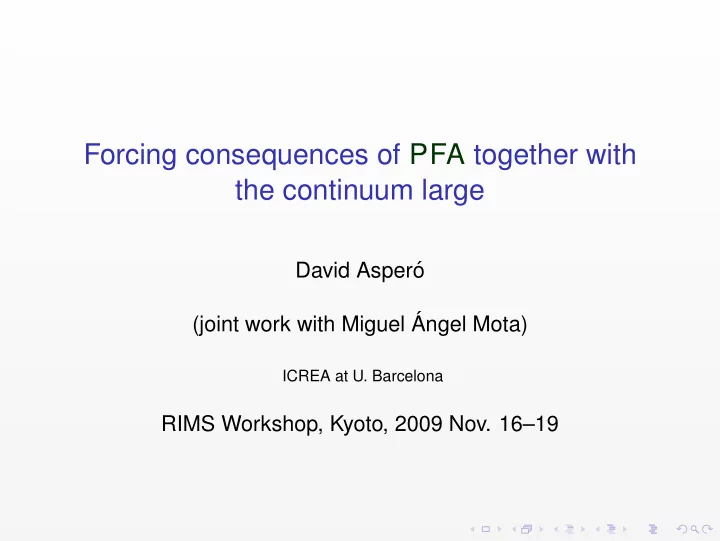 Forcing consequences of PFA together with the continuum large

David Asperó

(joint work with Miguel Ángel Mota)

ICREA at U. Barcelona

RIMS Workshop, Kyoto, 2009 Nov. 16–19